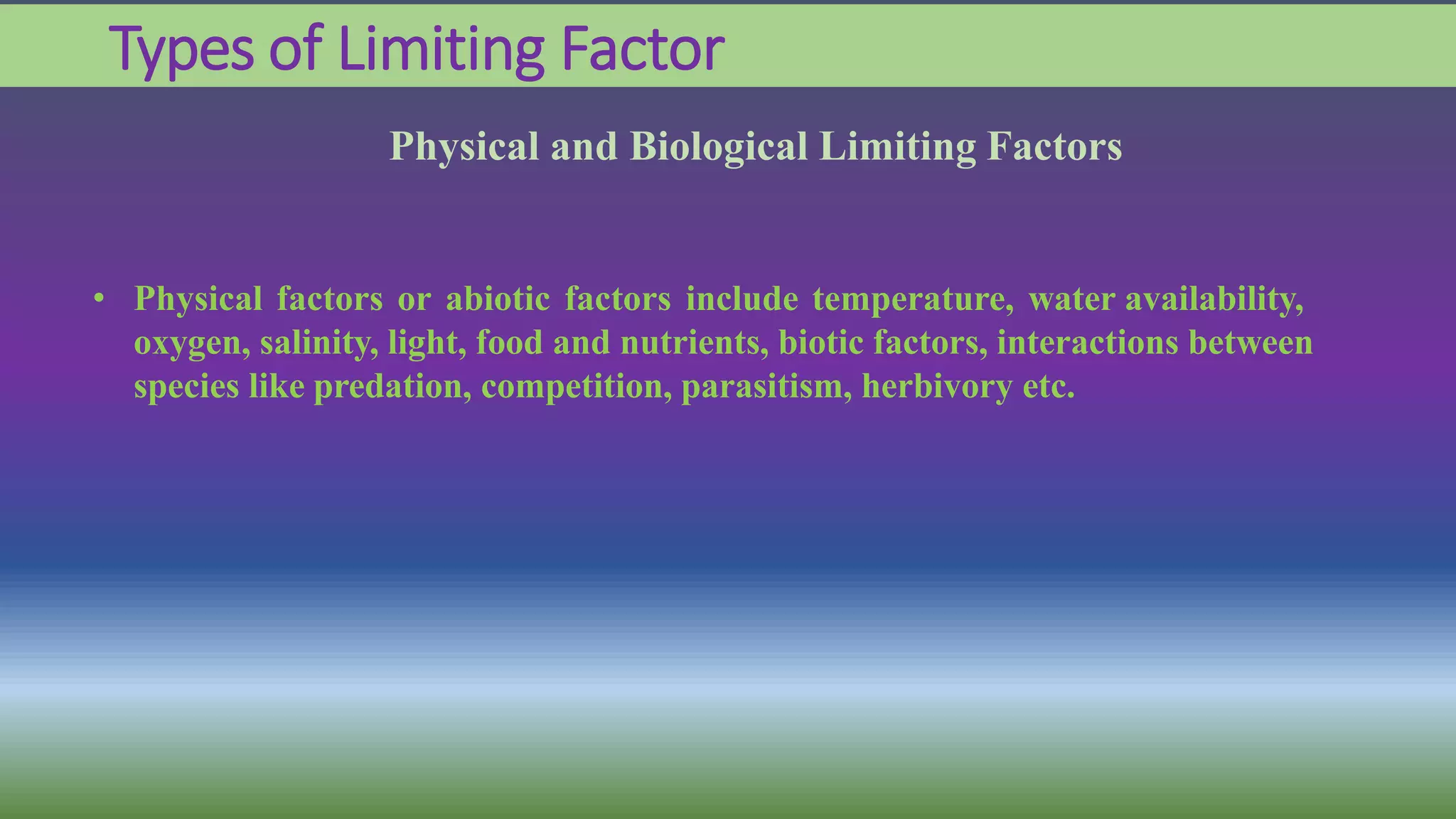 Types of Limiting Factor

Physical and Biological Limiting Factors

• Physical factors or abiotic factors include temperature, water availability, oxygen, salinity, light, food and nutrients, biotic factors, interactions between species like predation, competition, parasitism, herbivory etc.